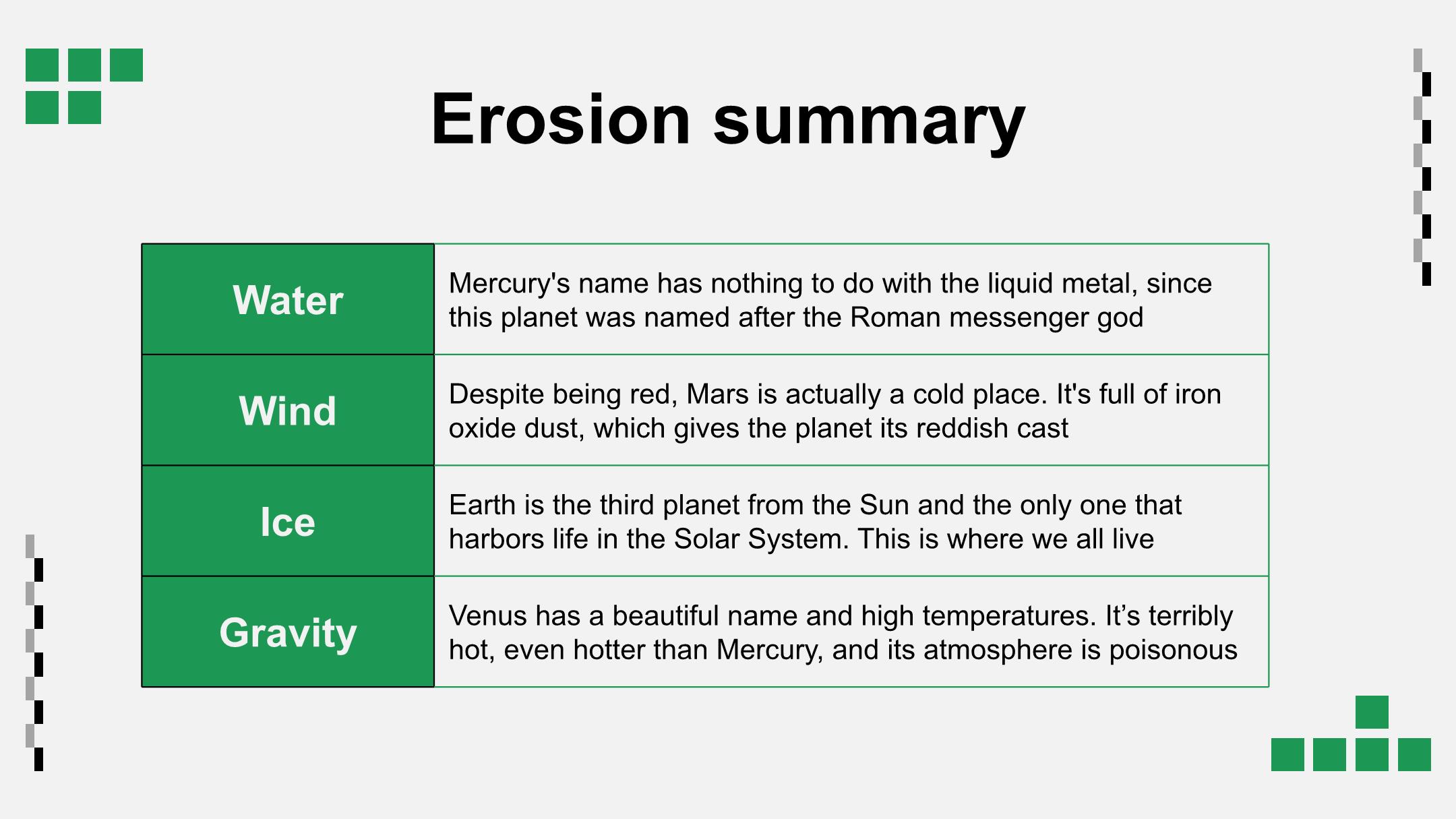 Erosion summary

| Water | Mercury's name has nothing to do with the liquid metal, since this planet was named after the Roman messenger god |
|---|---|
| Wind | Despite being red, Mars is actually a cold place. It's full of iron oxide dust, which gives the planet its reddish cast |
| Ice | Earth is the third planet from the Sun and the only one that harbors life in the Solar System. This is where we all live |
| Gravity | Venus has a beautiful name and high temperatures. It’s terribly hot, even hotter than Mercury, and its atmosphere is poisonous |